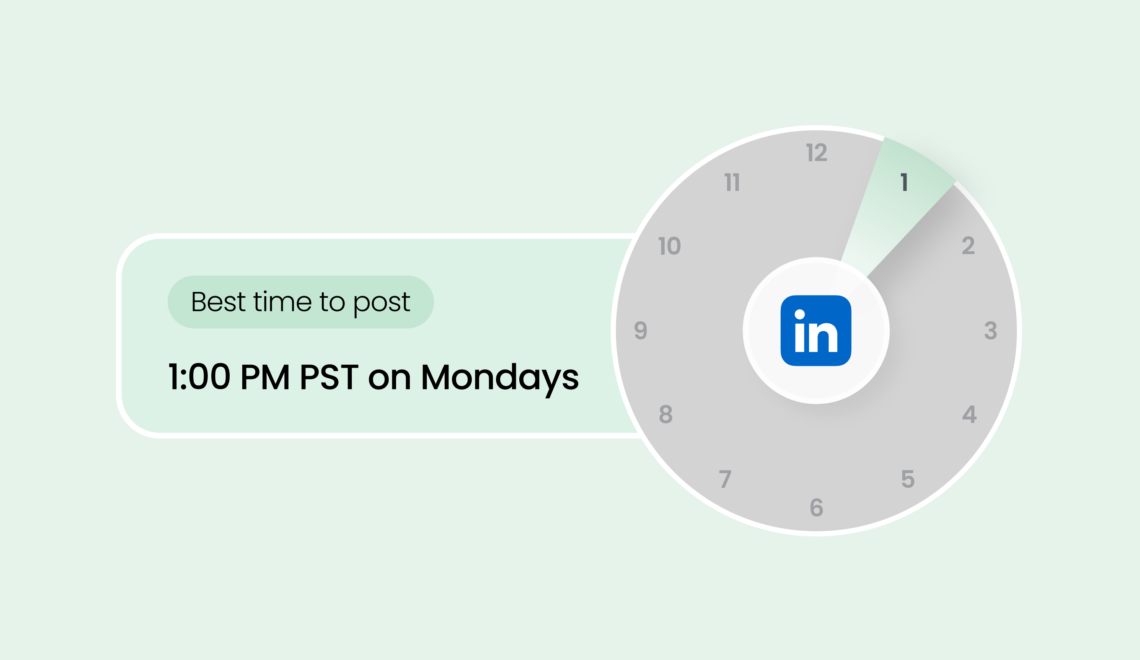 Best time to post

1:00 PM PST on Mondays

12
1
2
3
4
5
6
7
8
9
10
11

in